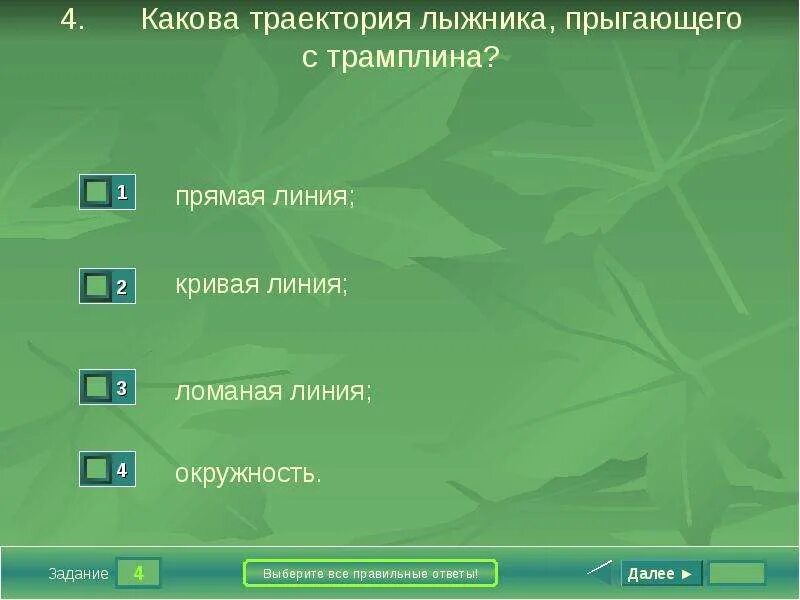 4. Какова траектория лыжника, прыгающего с трамплина?

1 прямая линия;

2 кривая линия;

3 ломаная линия;

4 окружность.

Задание 4

Выберите все правильные ответы!

Далее ►